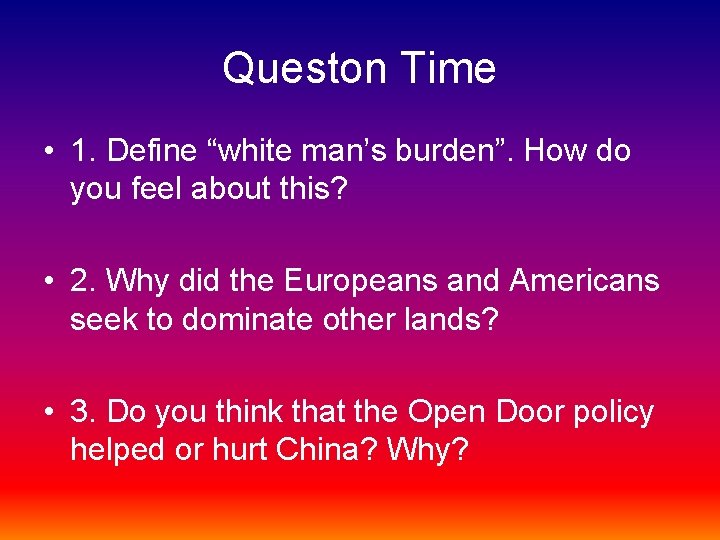 Queston Time

• 1. Define “white man’s burden”. How do you feel about this?

• 2. Why did the Europeans and Americans seek to dominate other lands?

• 3. Do you think that the Open Door policy helped or hurt China? Why?